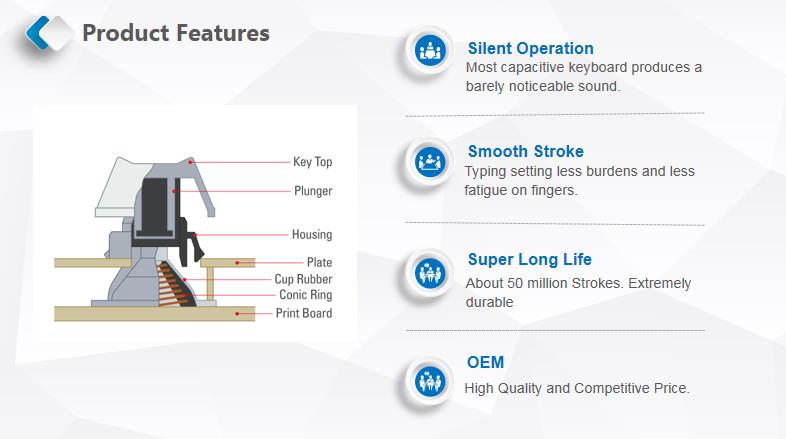 Product Features

Key Top
Plunger
Housing
Plate
Cup Rubber
Conic Ring
Print Board

Silent Operation
Most capacitive keyboard produces a barely noticeable sound.

Smooth Stroke
Typing setting less burdens and less fatigue on fingers.

Super Long Life
About 50 million Strokes. Extremely durable

OEM
High Quality and Competitive Price.